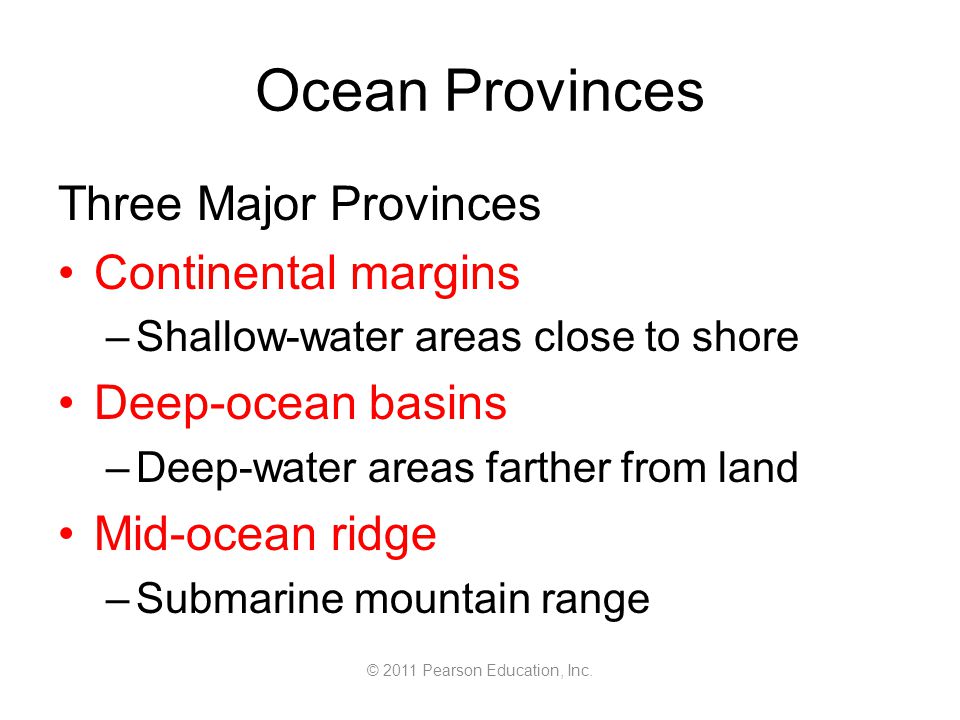 Ocean Provinces

Three Major Provinces

• Continental margins
  – Shallow-water areas close to shore
• Deep-ocean basins
  – Deep-water areas farther from land
• Mid-ocean ridge
  – Submarine mountain range

© 2011 Pearson Education, Inc.